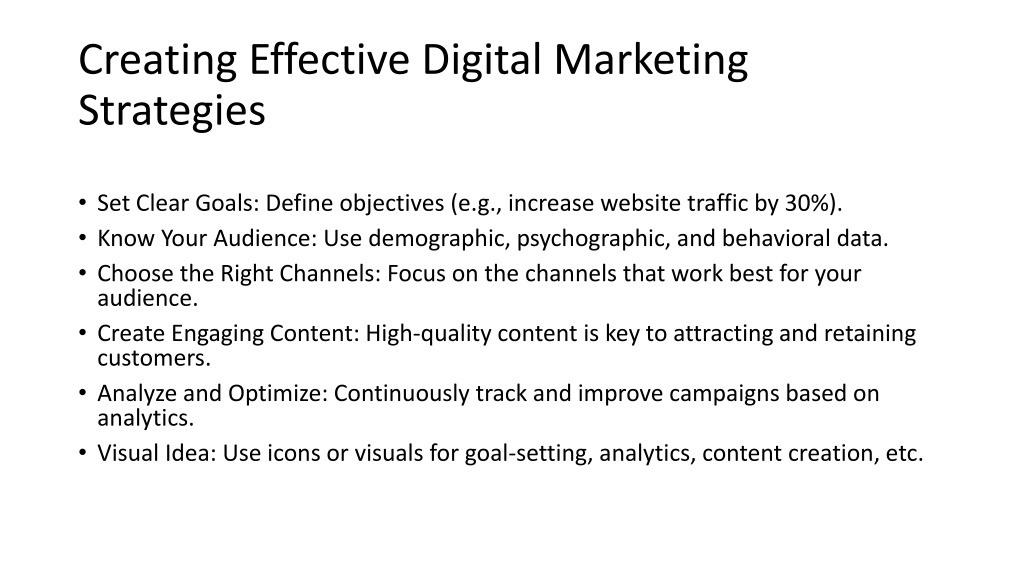 Creating Effective Digital Marketing Strategies

• Set Clear Goals: Define objectives (e.g., increase website traffic by 30%).
• Know Your Audience: Use demographic, psychographic, and behavioral data.
• Choose the Right Channels: Focus on the channels that work best for your audience.
• Create Engaging Content: High-quality content is key to attracting and retaining customers.
• Analyze and Optimize: Continuously track and improve campaigns based on analytics.
• Visual Idea: Use icons or visuals for goal-setting, analytics, content creation, etc.